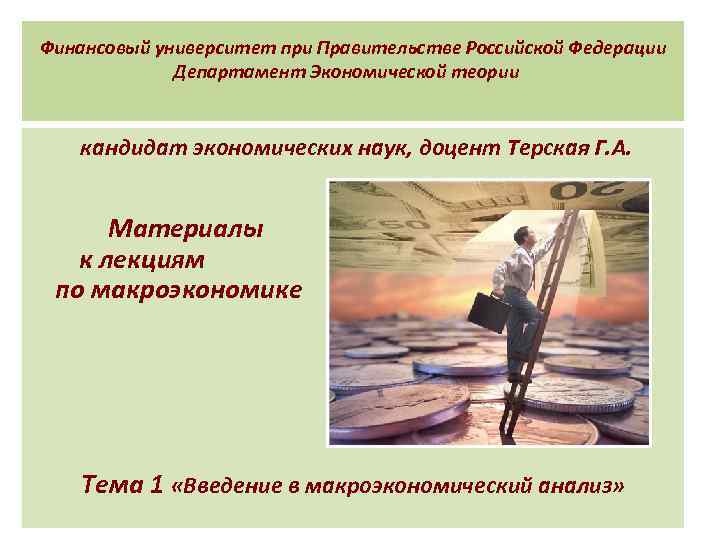 Финансовый университет при Правительстве Российской Федерации
Департамент Экономической теории

кандидат экономических наук, доцент Терская Г.А.

Материалы
к лекциям
по макроэкономике

Тема 1 «Введение в макроэкономический анализ»